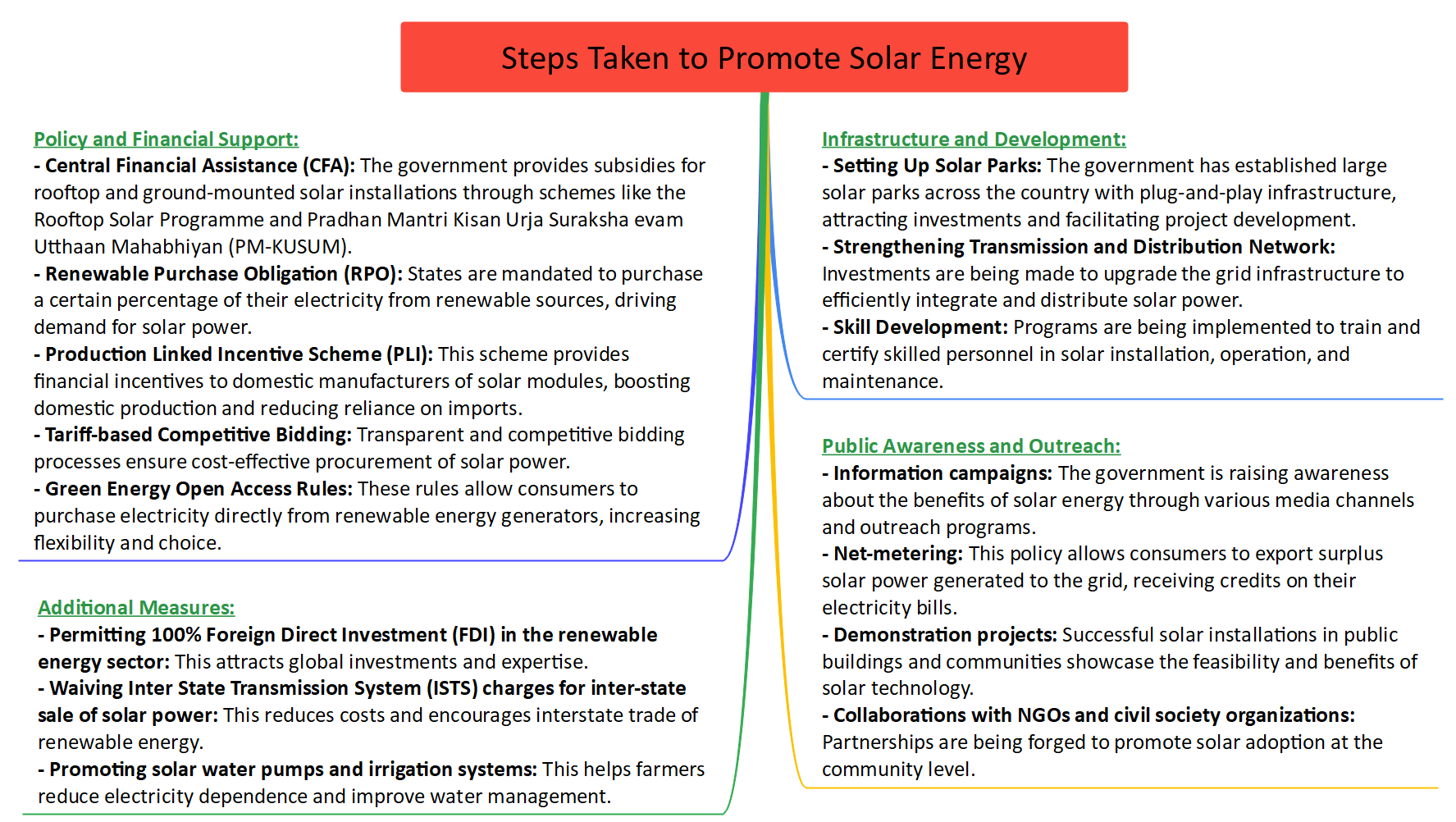 Steps Taken to Promote Solar Energy

Policy and Financial Support:
- Central Financial Assistance (CFA): The government provides subsidies for rooftop and ground-mounted solar installations through schemes like the Rooftop Solar Programme and Pradhan Mantri Kisan Urja Suraksha evam Utthaan Mahabhiyan (PM-KUSUM).
- Renewable Purchase Obligation (RPO): States are mandated to purchase a certain percentage of their electricity from renewable sources, driving demand for solar power.
- Production Linked Incentive Scheme (PLI): This scheme provides financial incentives to domestic manufacturers of solar modules, boosting domestic production and reducing reliance on imports.
- Tariff-based Competitive Bidding: Transparent and competitive bidding processes ensure cost-effective procurement of solar power.
- Green Energy Open Access Rules: These rules allow consumers to purchase electricity directly from renewable energy generators, increasing flexibility and choice.

Additional Measures:
- Permitting 100% Foreign Direct Investment (FDI) in the renewable energy sector: This attracts global investments and expertise.
- Waiving Inter State Transmission System (ISTS) charges for inter-state sale of solar power: This reduces costs and encourages interstate trade of renewable energy.
- Promoting solar water pumps and irrigation systems: This helps farmers reduce electricity dependence and improve water management.

Infrastructure and Development:
- Setting Up Solar Parks: The government has established large solar parks across the country with plug-and-play infrastructure, attracting investments and facilitating project development.
- Strengthening Transmission and Distribution Network: Investments are being made to upgrade the grid infrastructure to efficiently integrate and distribute solar power.
- Skill Development: Programs are being implemented to train and certify skilled personnel in solar installation, operation, and maintenance.

Public Awareness and Outreach:
- Information campaigns: The government is raising awareness about the benefits of solar energy through various media channels and outreach programs.
- Net-metering: This policy allows consumers to export surplus solar power generated to the grid, receiving credits on their electricity bills.
- Demonstration projects: Successful solar installations in public buildings and communities showcase the feasibility and benefits of solar technology.
- Collaborations with NGOs and civil society organizations: Partnerships are being forged to promote solar adoption at the community level.